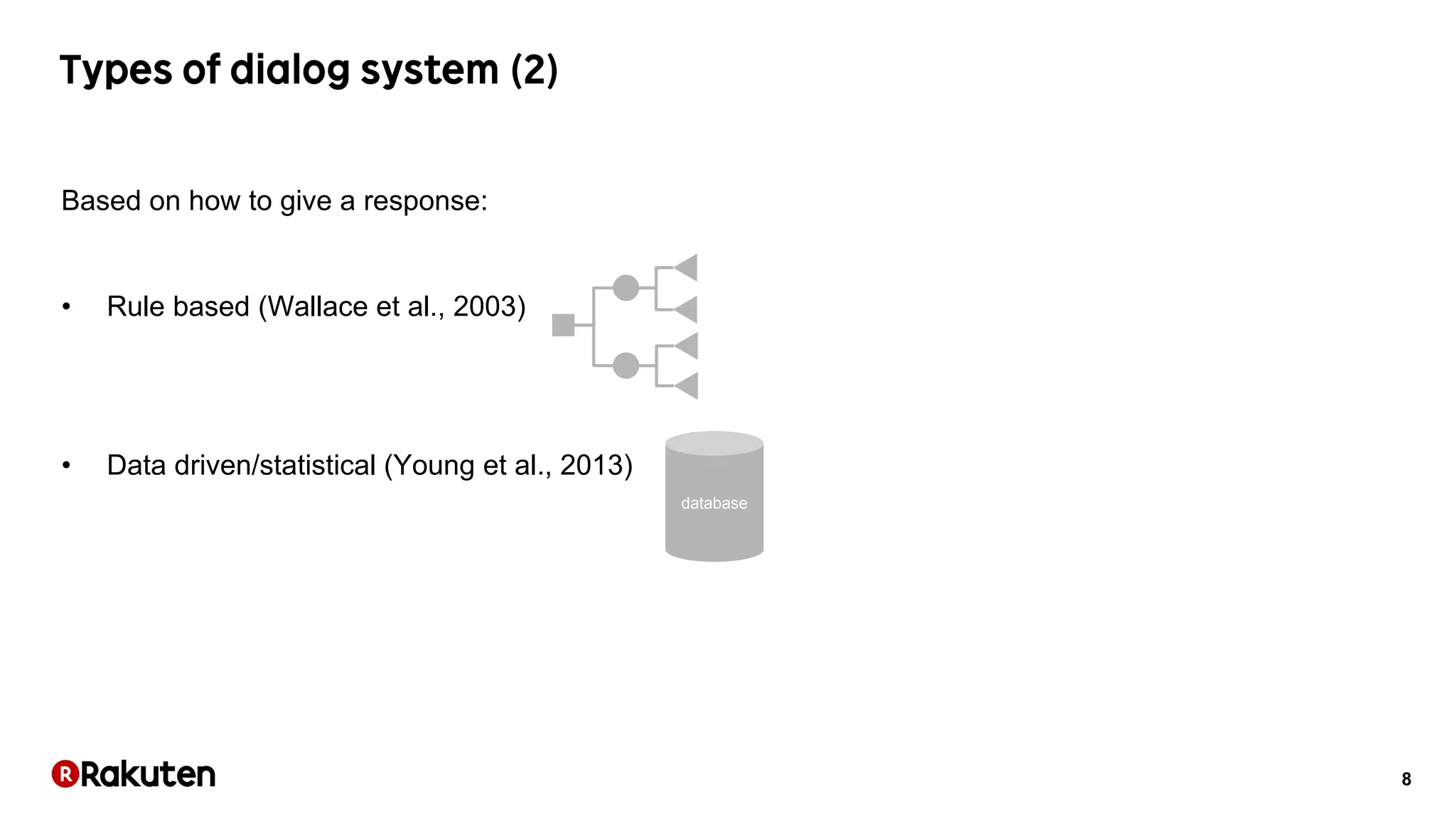 Types of dialog system (2)

Based on how to give a response:

• Rule based (Wallace et al., 2003)

• Data driven/statistical (Young et al., 2013)

database

Rakuten

8